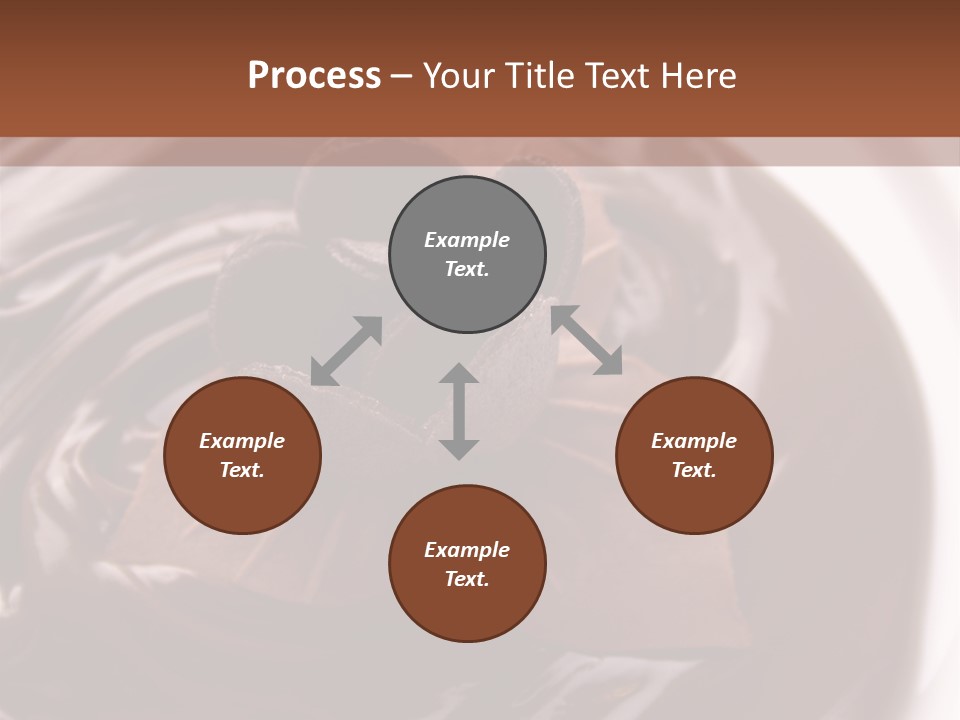 Process – Your Title Text Here

Example Text.

Example Text.

Example Text.

Example Text.